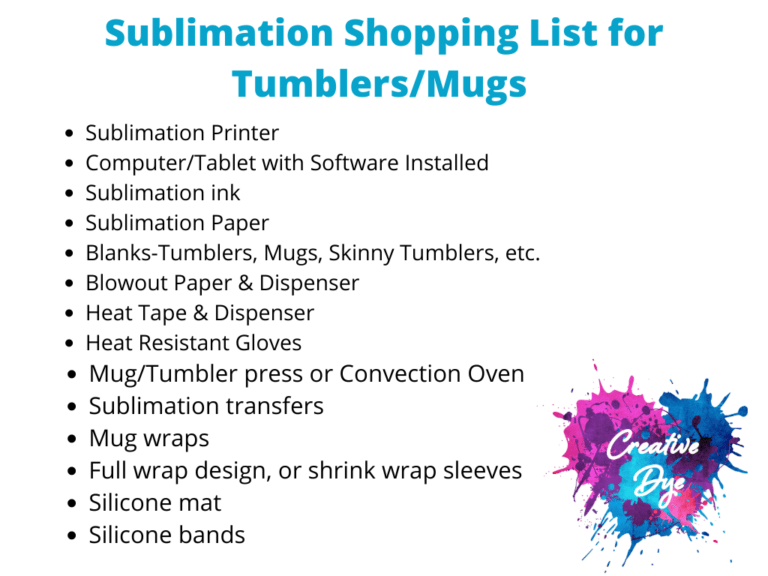 Sublimation Shopping List for Tumblers/Mugs

- Sublimation Printer
- Computer/Tablet with Software Installed
- Sublimation ink
- Sublimation Paper
- Blanks-Tumblers, Mugs, Skinny Tumblers, etc.
- Blowout Paper & Dispenser
- Heat Tape & Dispenser
- Heat Resistant Gloves
- Mug/Tumbler press or Convection Oven
- Sublimation transfers
- Mug wraps
- Full wrap design, or shrink wrap sleeves
- Silicone mat
- Silicone bands

Creative Dye